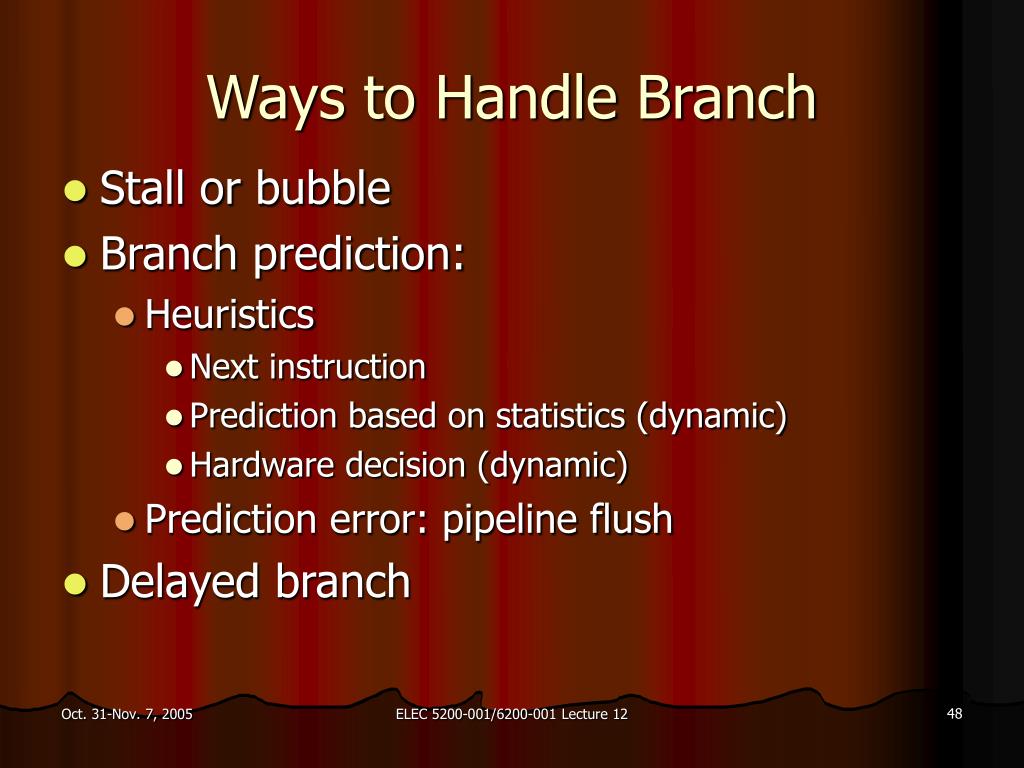 Ways to Handle Branch

- Stall or bubble
- Branch prediction:
  - Heuristics
    - Next instruction
    - Prediction based on statistics (dynamic)
    - Hardware decision (dynamic)
  - Prediction error: pipeline flush
- Delayed branch

Oct. 31-Nov. 7, 2005

ELEC 5200-001/6200-001 Lecture 12

48